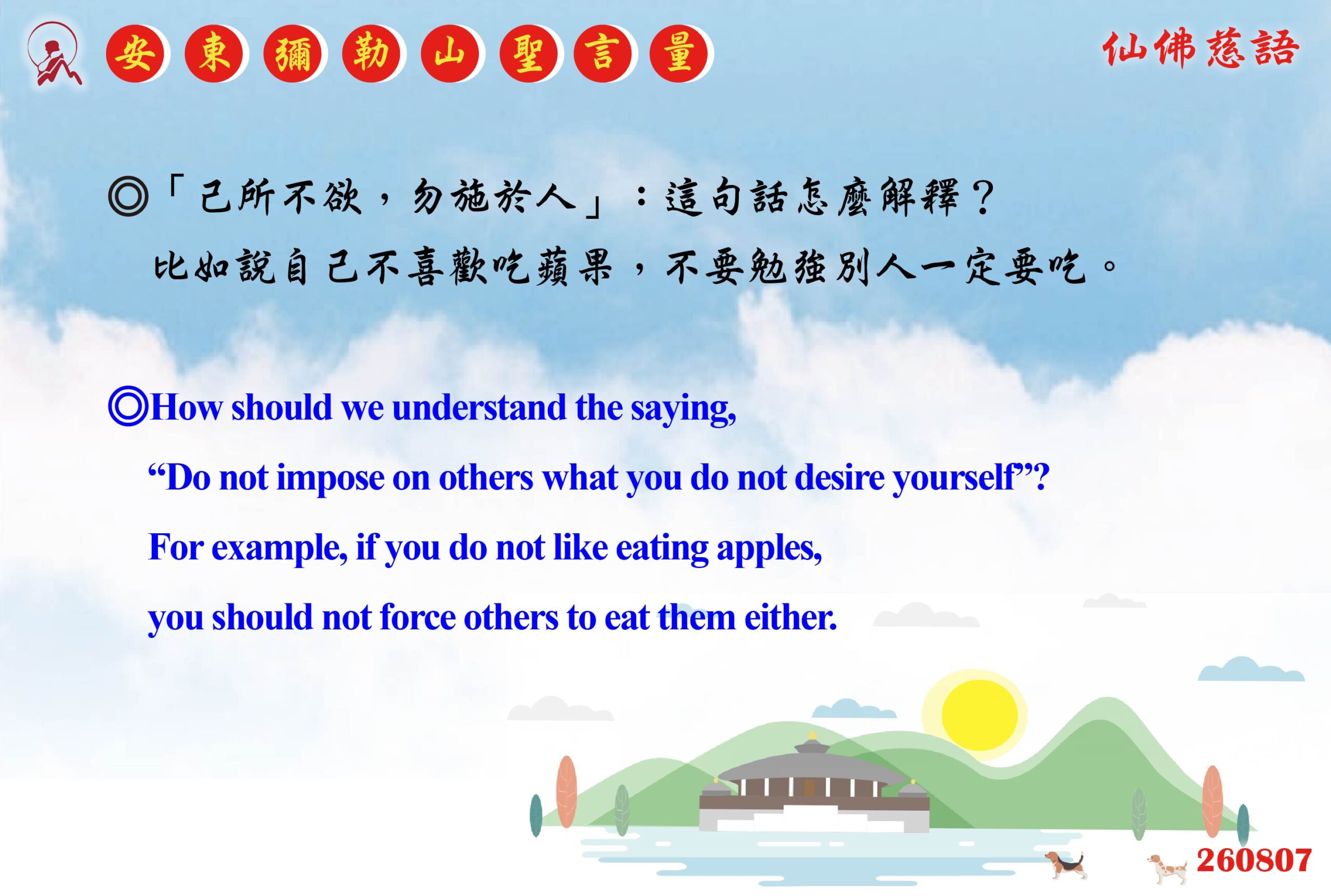 安東彌勒山聖言量

仙佛慈語

◎「己所不欲，勿施於人」：這句話怎麼解釋？
比如說自己不喜歡吃蘋果，不要勉強別人一定要吃。

◎How should we understand the saying, “Do not impose on others what you do not desire yourself”? For example, if you do not like eating apples, you should not force others to eat them either.

260807